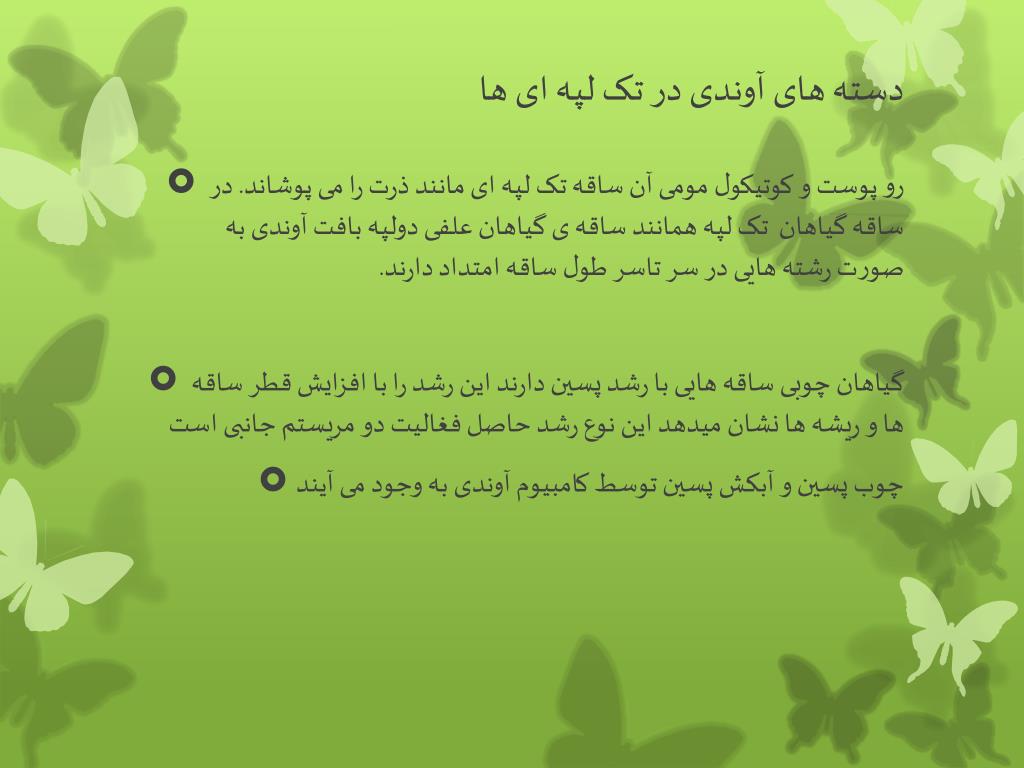 دسته های آوندی در تک لپه ای ها

رو پوست و کوتیکول مومی آن ساقه تک لپه ای مانند ذرت را می پوشاند. در ساقه گیاهان تک لپه همانند ساقه ی گیاهان علفی دولپه بافت آوندی به صورت رشته هایی در سر تاسر طول ساقه امتداد دارند.

گیاهان چوبی ساقه هایی با رشد پسین دارند این رشد را با افزایش قطر ساقه ها و ریشه ها نشان میدهد این نوع رشد حاصل فغالیت دو مریستم جانبی است

چوب پسین و آبکش پسین توسط کامبیوم آوندی به وجود می آیند